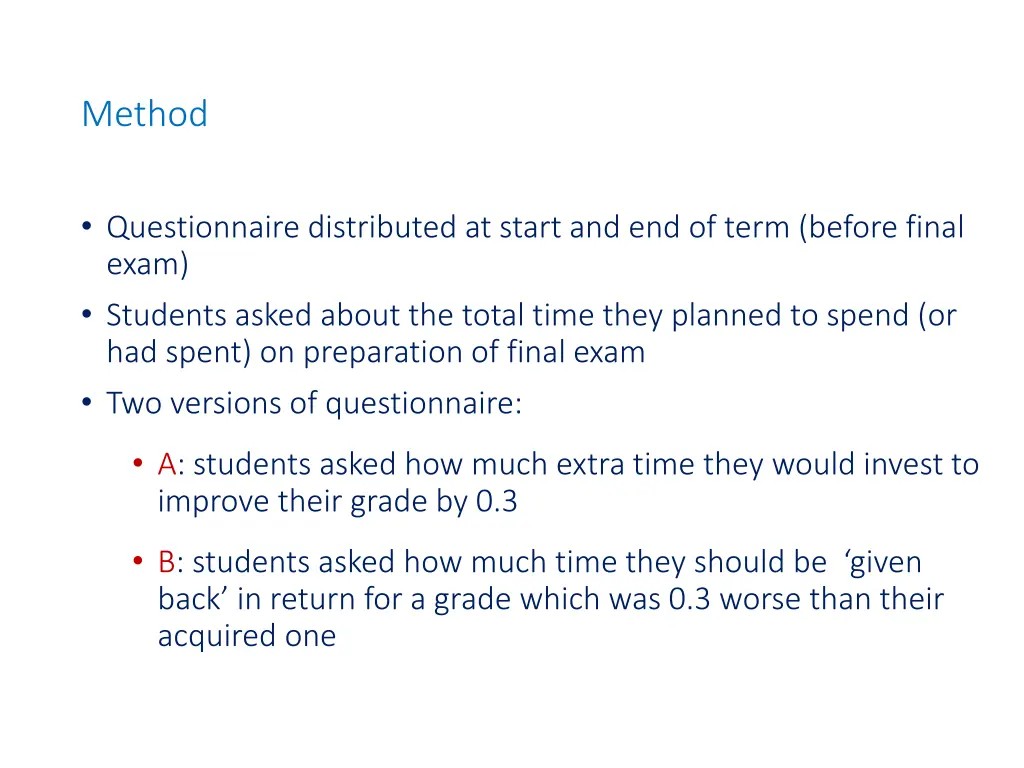 Method

• Questionnaire distributed at start and end of term (before final exam)
• Students asked about the total time they planned to spend (or had spent) on preparation of final exam
• Two versions of questionnaire:
  • A: students asked how much extra time they would invest to improve their grade by 0.3
  • B: students asked how much time they should be ‘given back’ in return for a grade which was 0.3 worse than their acquired one